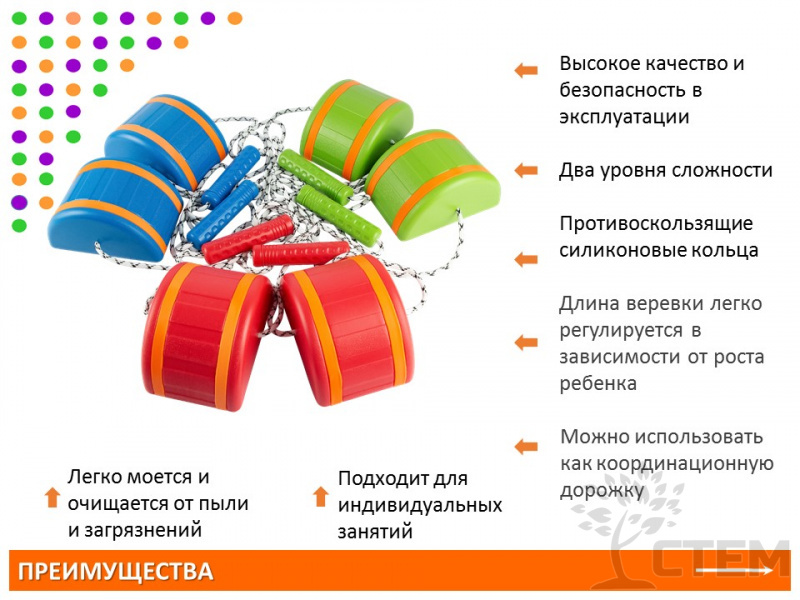 Высокое качество и безопасность в эксплуатации

Два уровня сложности

Противоскользящие силиконовые кольца

Длина веревки легко регулируется в зависимости от роста ребенка

Можно использовать как координационную дорожку

Легко моется и очищается от пыли и загрязнений

Подходит для индивидуальных занятий

ПРЕИМУЩЕСТВА

СТЕМ